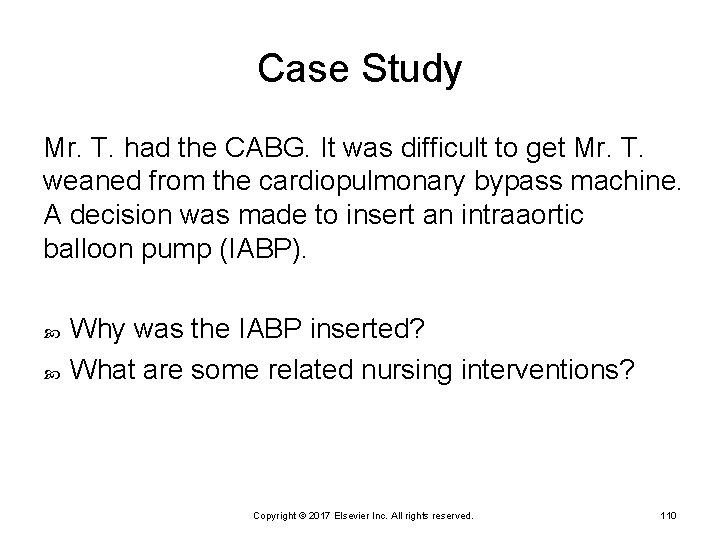 Case Study

Mr. T. had the CABG. It was difficult to get Mr. T. weaned from the cardiopulmonary bypass machine. A decision was made to insert an intraaortic balloon pump (IABP).

Why was the IABP inserted?

What are some related nursing interventions?

Copyright © 2017 Elsevier Inc. All rights reserved.

110